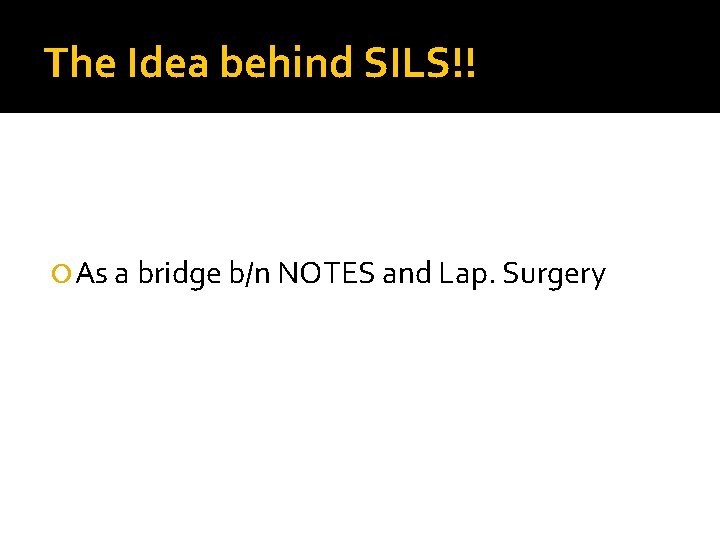 The Idea behind SILS!!

As a bridge b/n NOTES and Lap. Surgery